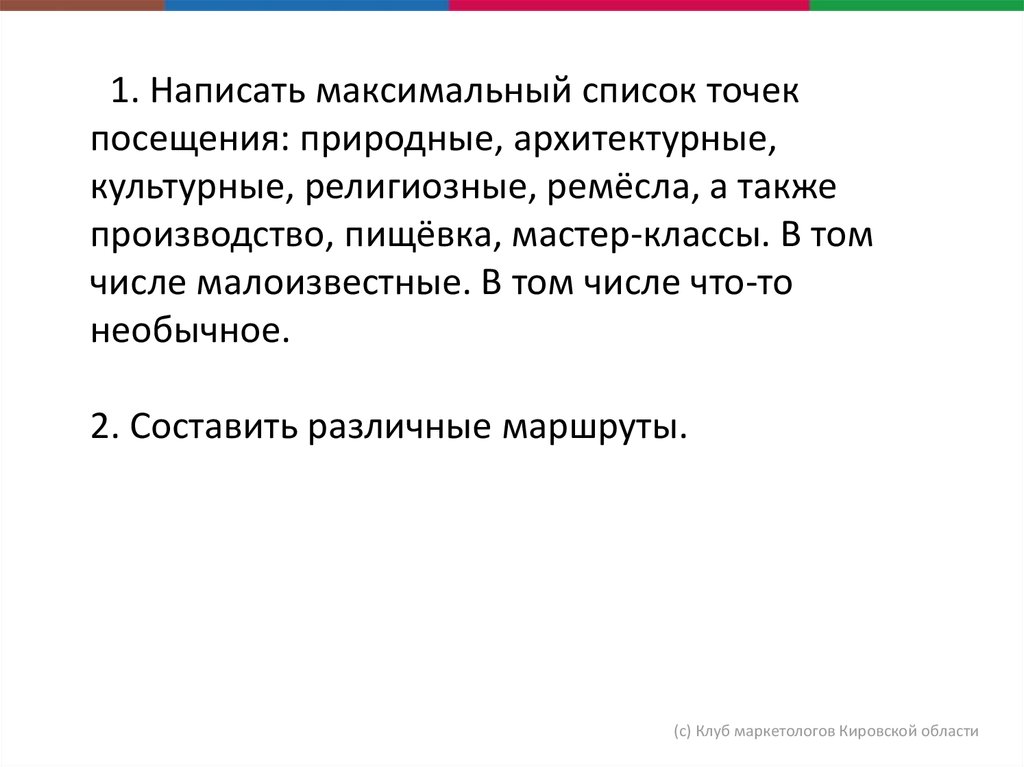 1. Написать максимальный список точек посещения: природные, архитектурные, культурные, религиозные, ремёсла, а также производство, пищёвка, мастер-классы. В том числе малоизвестные. В том числе что-то необычное.

2. Составить различные маршруты.

(с) Клуб маркетологов Кировской области